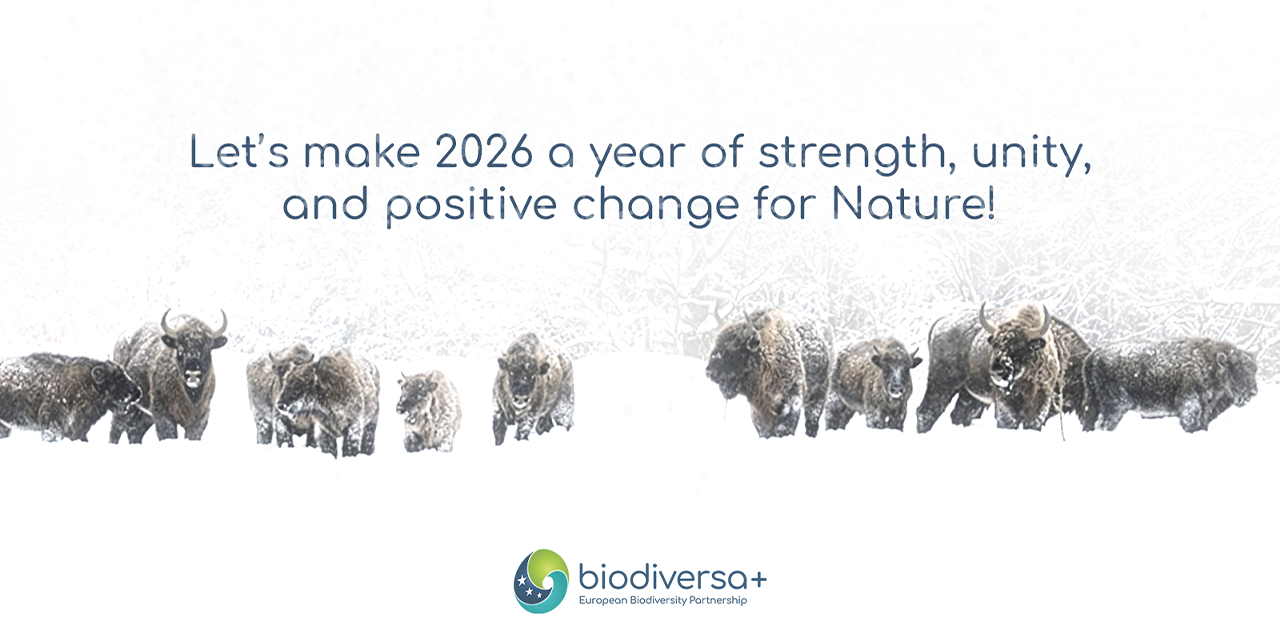 Let's make 2026 a year of strength, unity, and positive change for Nature!

biodiversa+
European Biodiversity Partnership